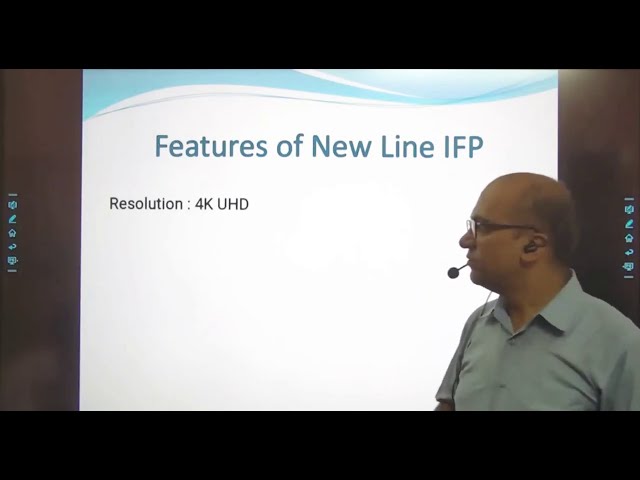 Features of New Line IFP

Resolution : 4K UHD